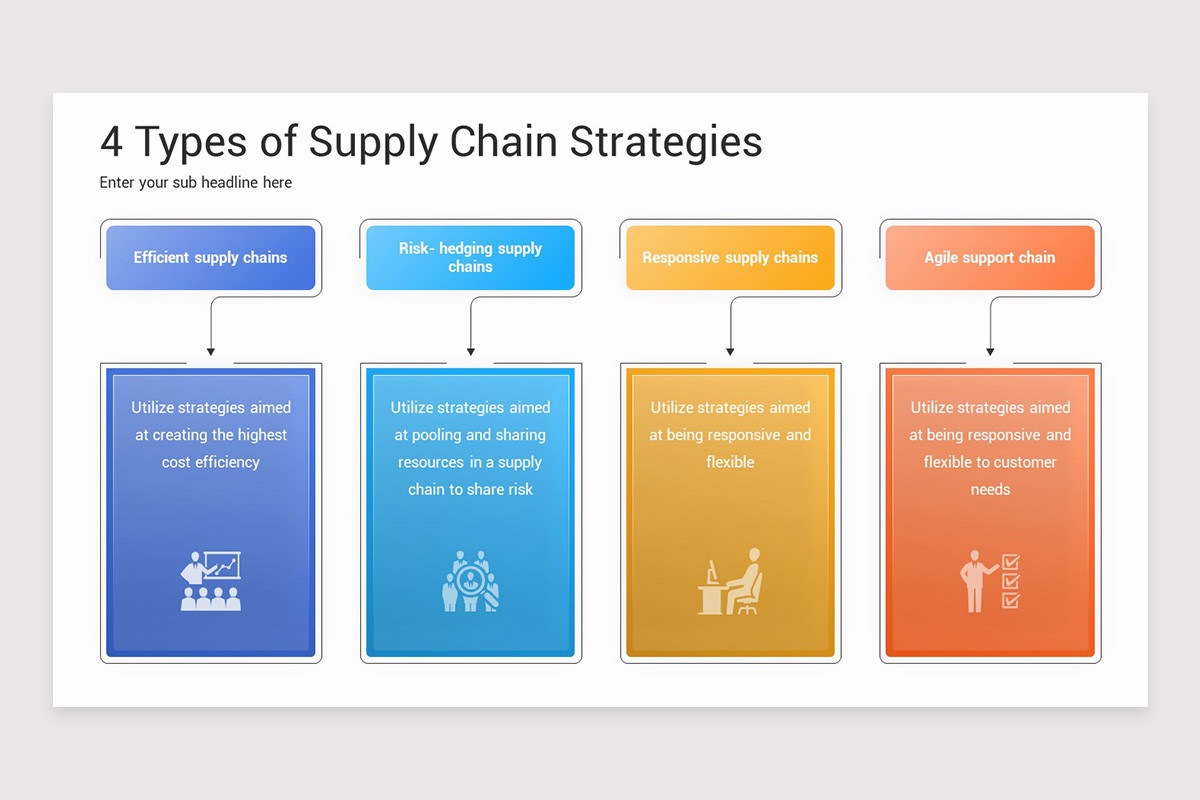 4 Types of Supply Chain Strategies

Enter your sub headline here

Efficient supply chains

Utilize strategies aimed at creating the highest cost efficiency

Risk- hedging supply chains

Utilize strategies aimed at pooling and sharing resources in a supply chain to share risk

Responsive supply chains

Utilize strategies aimed at being responsive and flexible

Agile support chain

Utilize strategies aimed at being responsive and flexible to customer needs